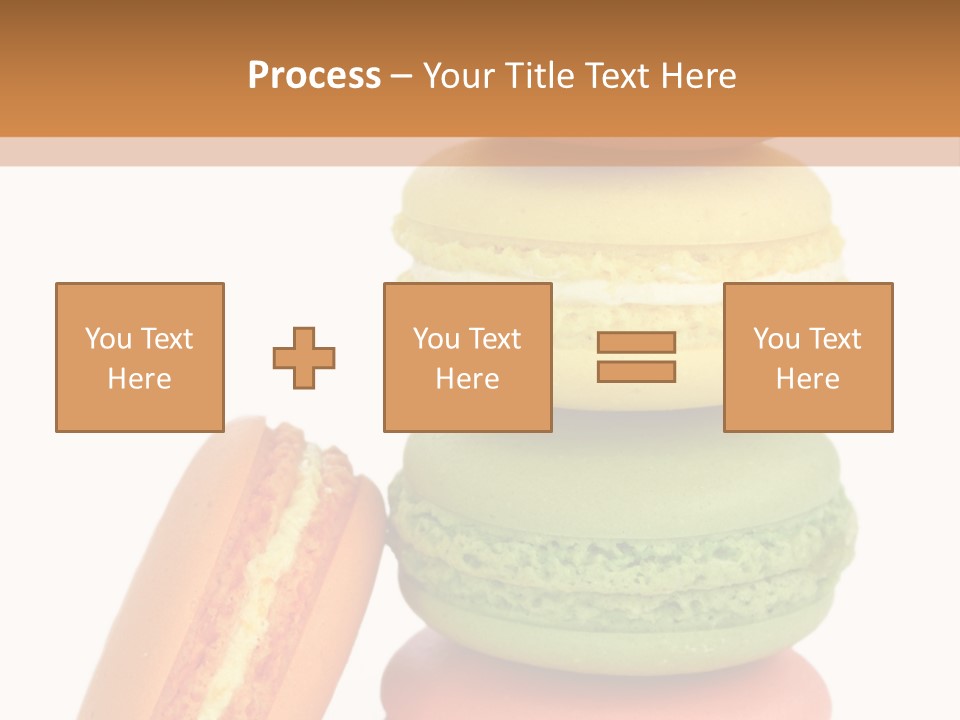 Process – Your Title Text Here

You Text Here

You Text Here

You Text Here